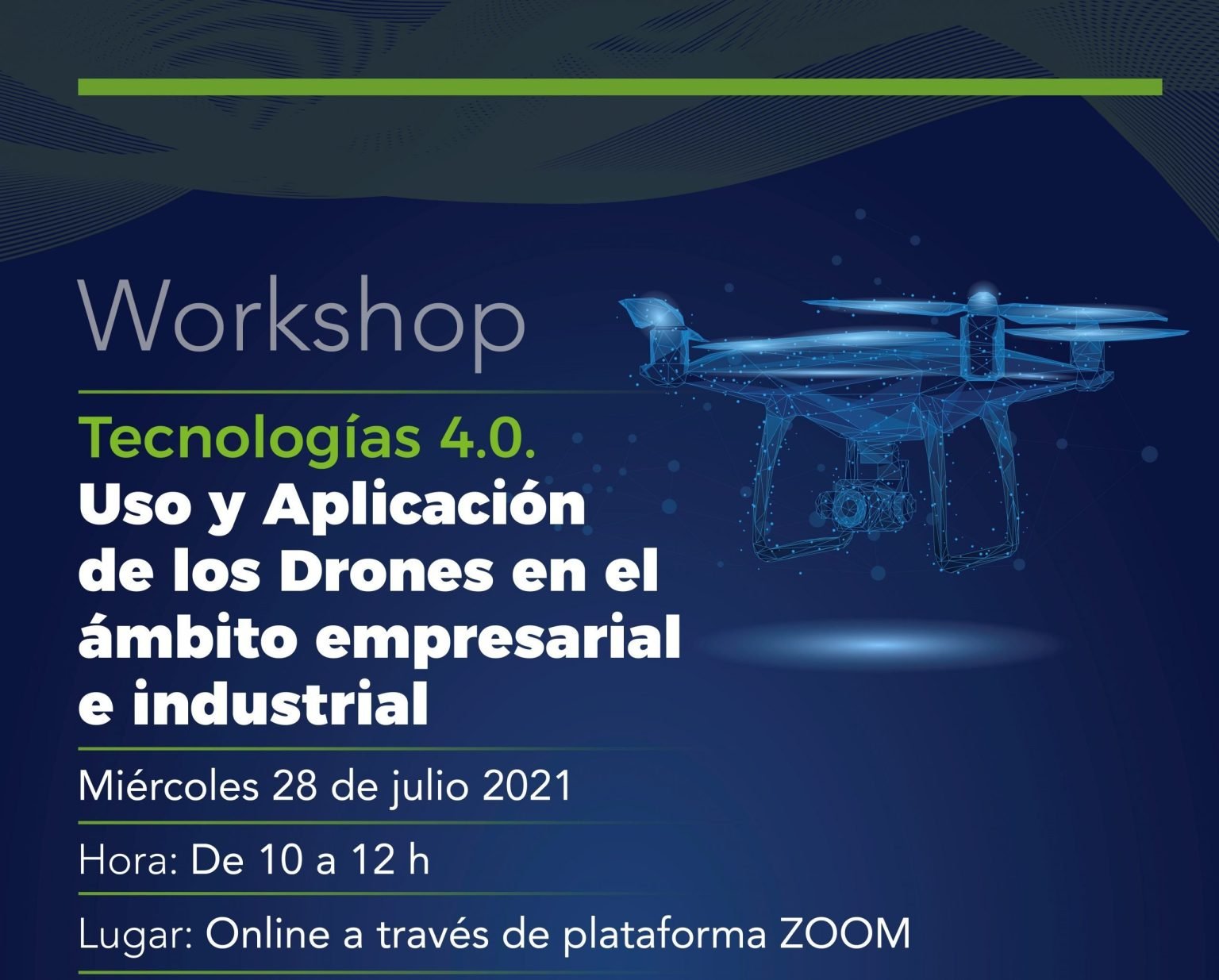 Workshop

Tecnologías 4.0.
Uso y Aplicación de los Drones en el ámbito empresarial e industrial

Miércoles 28 de julio 2021

Hora: De 10 a 12 h

Lugar: Online a través de plataforma ZOOM